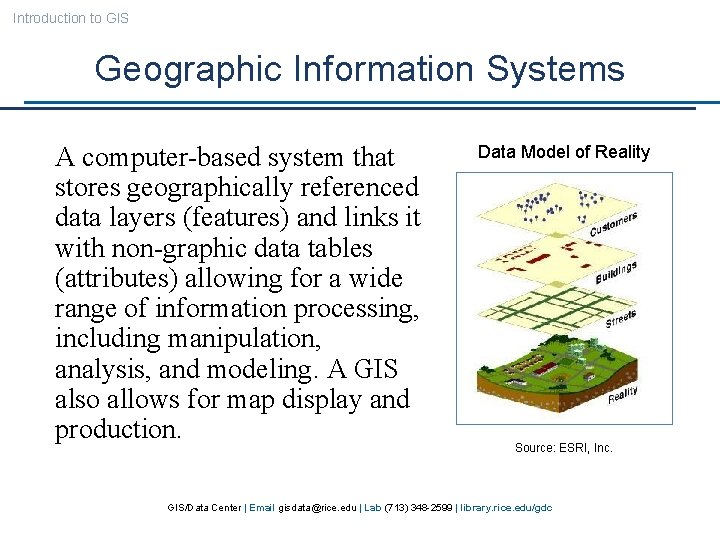 Introduction to GIS

Geographic Information Systems

A computer-based system that stores geographically referenced data layers (features) and links it with non-graphic data tables (attributes) allowing for a wide range of information processing, including manipulation, analysis, and modeling. A GIS also allows for map display and production.

Data Model of Reality

Customers

Buildings

Streets

Reality

Source: ESRI, Inc.

GIS/Data Center | Email gisdata@rice.edu | Lab (713) 348-2599 | library.rice.edu/gdc